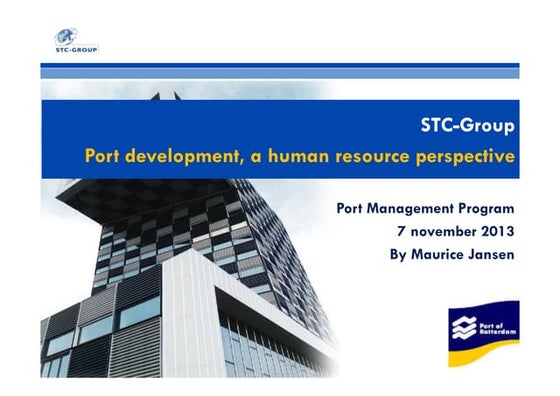 STC-GROUP

STC-Group

Port development, a human resource perspective

Port Management Program

7 november 2013

By Maurice Jansen

Port of Rotterdam